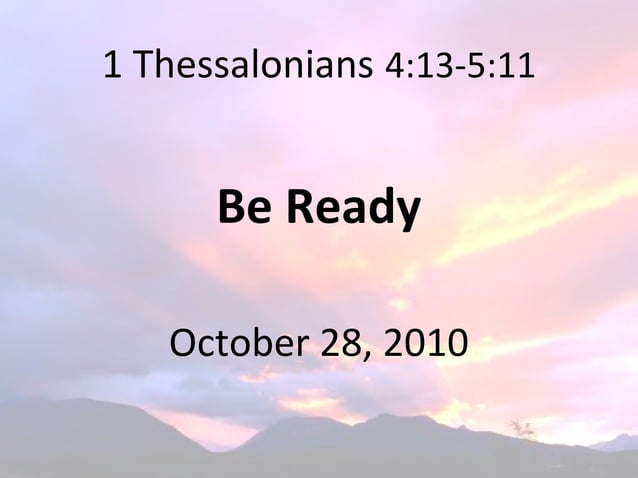 1 Thessalonians 4:13-5:11

Be Ready

October 28, 2010